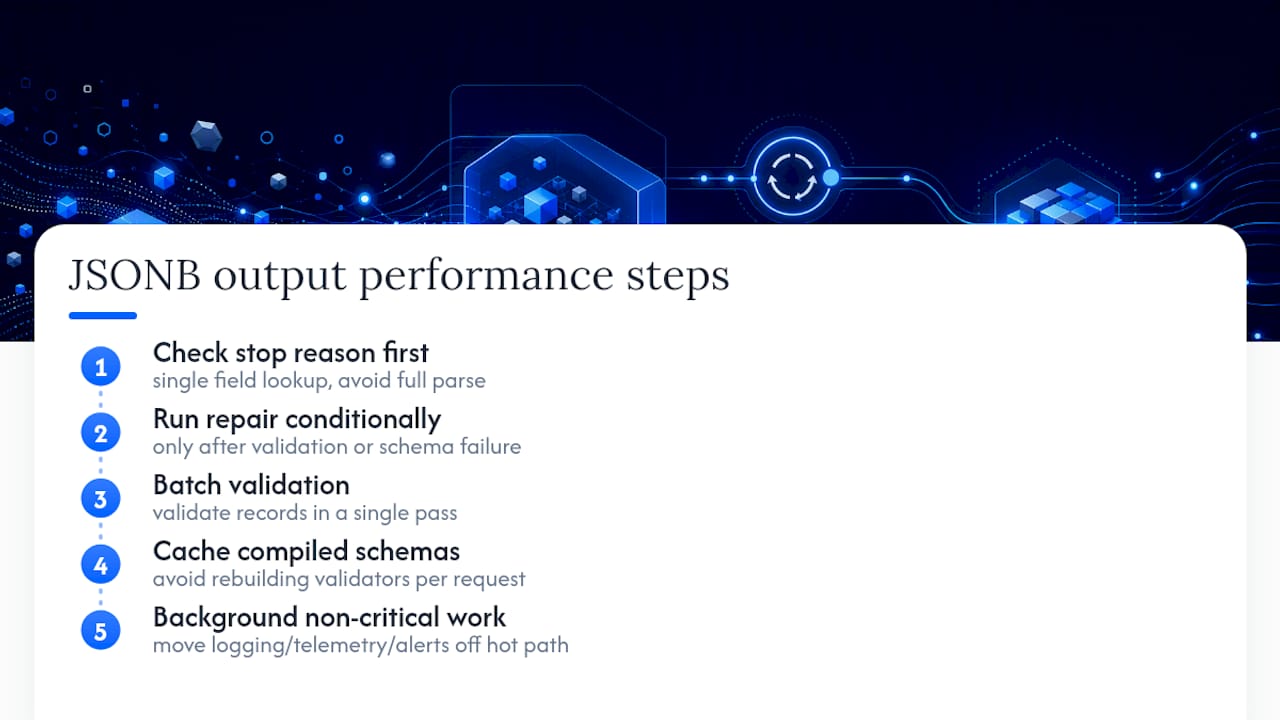 JSONB output performance steps

1
Check stop reason first
single field lookup, avoid full parse

2
Run repair conditionally
only after validation or schema failure

3
Batch validation
validate records in a single pass

4
Cache compiled schemas
avoid rebuilding validators per request

5
Background non-critical work
move logging/telemetry/alerts off hot path